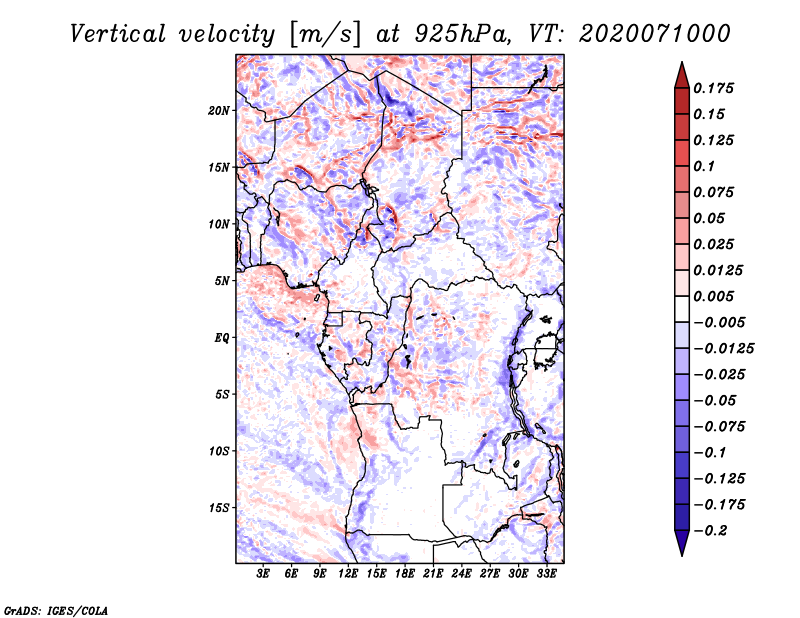 Vertical velocity [m/s] at 925hPa, VT: 2020071000

20N
15N
10N
5N
EQ
5S
10S
15S

3E 6E 9E 12E 15E 18E 21E 24E 27E 30E 33E

0.175
0.15
0.125
0.1
0.075
0.05
0.025
0.0125
0.005
−0.005
−0.0125
−0.025
−0.05
−0.075
−0.1
−0.125
−0.175
−0.2

GrADS: IGES/COLA